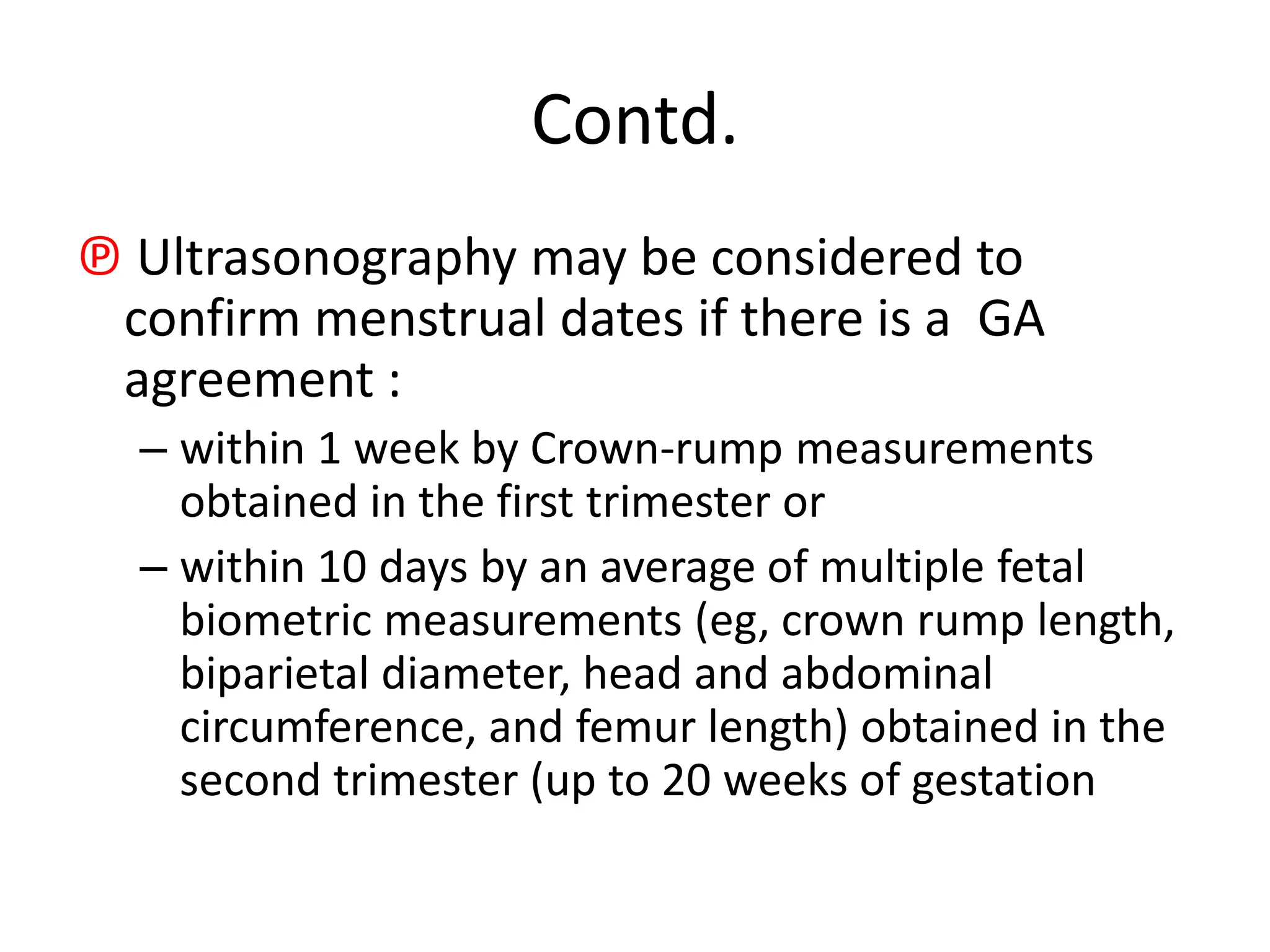 Contd.

℗ Ultrasonography may be considered to confirm menstrual dates if there is a GA agreement :

– within 1 week by Crown-rump measurements obtained in the first trimester or

– within 10 days by an average of multiple fetal biometric measurements (eg, crown rump length, biparietal diameter, head and abdominal circumference, and femur length) obtained in the second trimester (up to 20 weeks of gestation